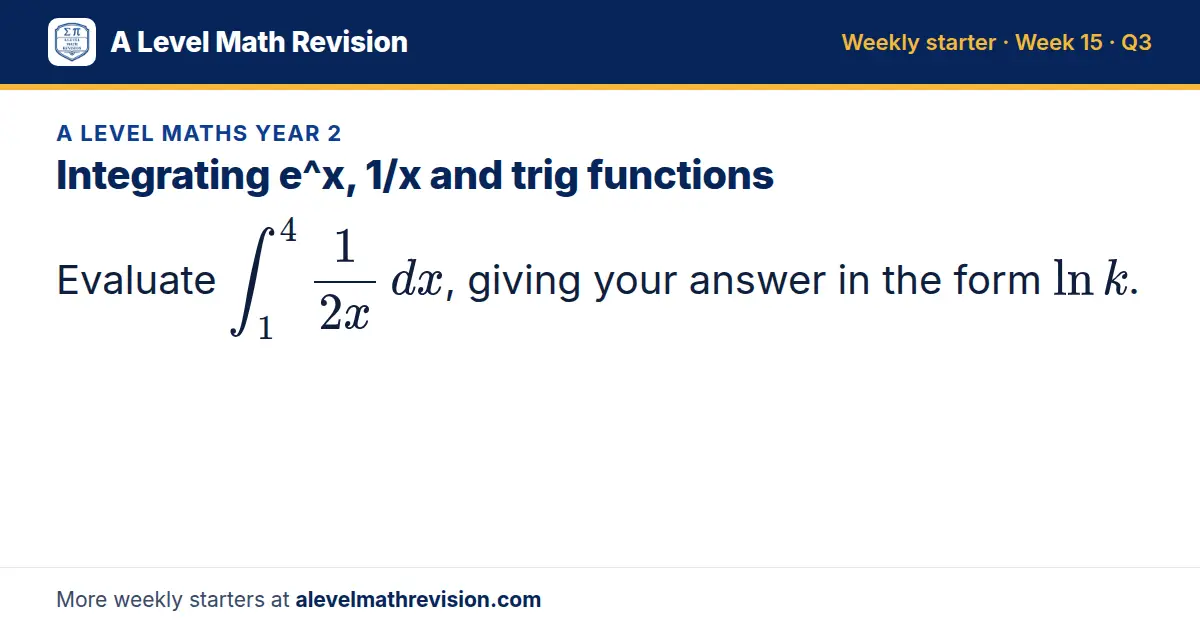 A Level Math Revision

Weekly starter · Week 15 · Q3

A LEVEL MATHS YEAR 2

Integrating e^x, 1/x and trig functions

Evaluate $\int_1^4 \frac{1}{2x}\,dx$, giving your answer in the form $\ln k$.

More weekly starters at alevelmathrevision.com